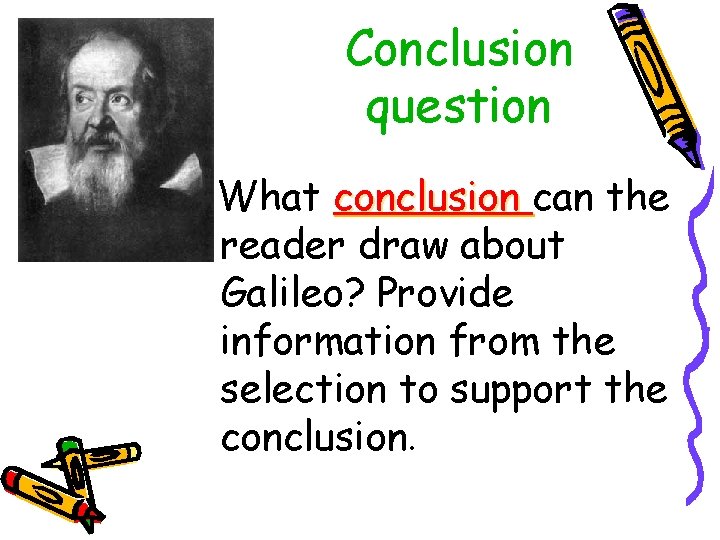 Conclusion question

What conclusion can the reader draw about Galileo? Provide information from the selection to support the conclusion.